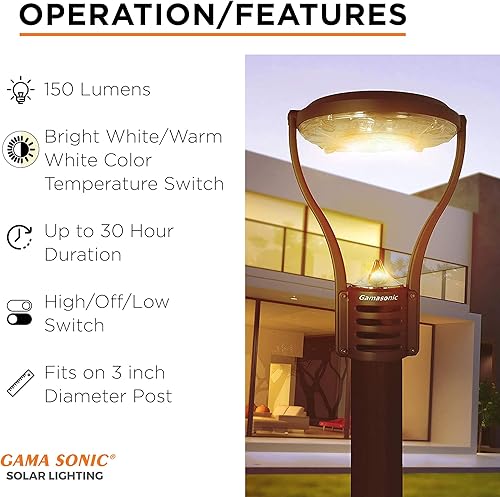 OPERATION/FEATURES

150 Lumens

Bright White/Warm White Color Temperature Switch

Up to 30 Hour Duration

High/Off/Low Switch

Fits on 3 inch Diameter Post

GAMA SONIC®
SOLAR LIGHTING

Gamasonic